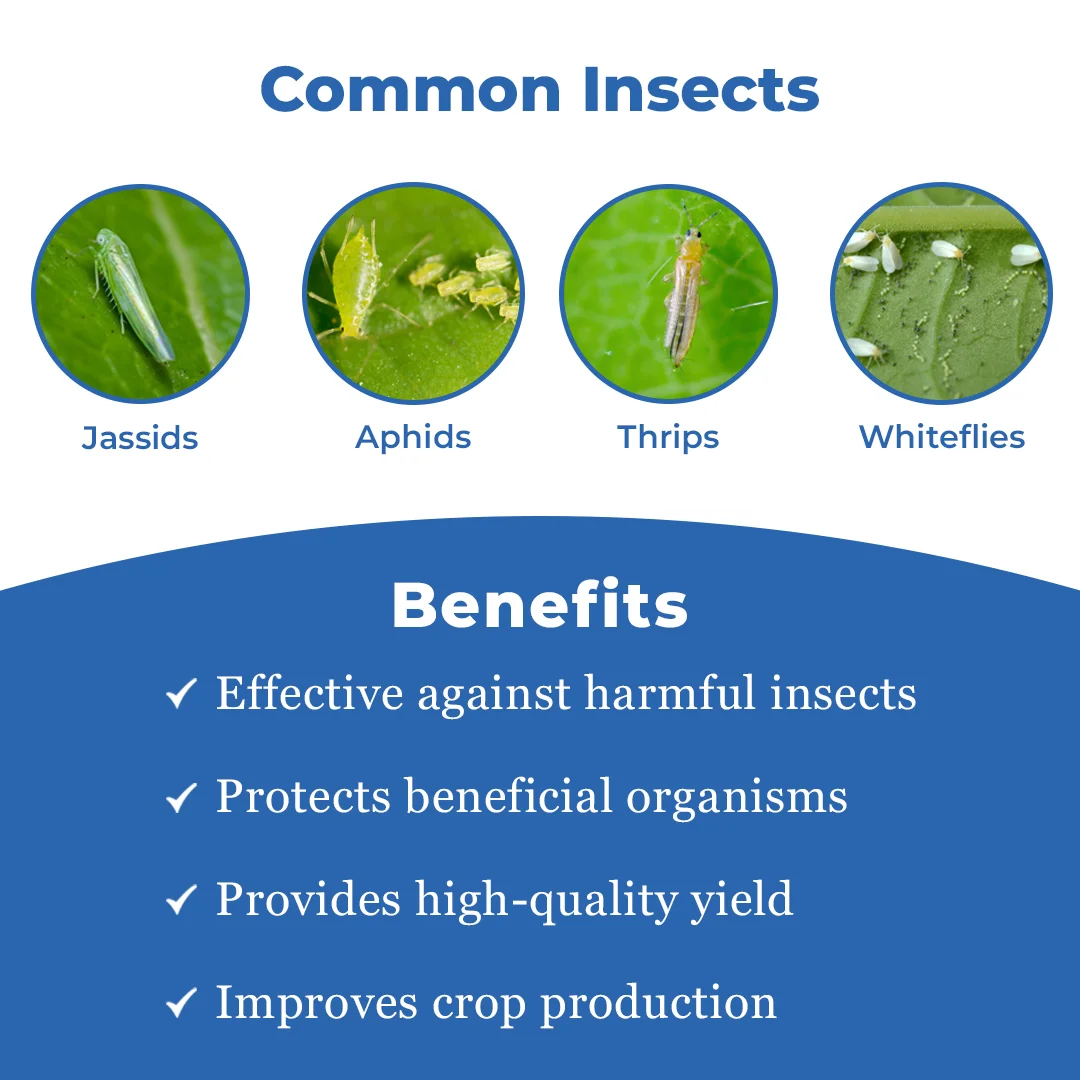 Common Insects

Jassids

Aphids

Thrips

Whiteflies

Benefits

✓ Effective against harmful insects

✓ Protects beneficial organisms

✓ Provides high-quality yield

✓ Improves crop production